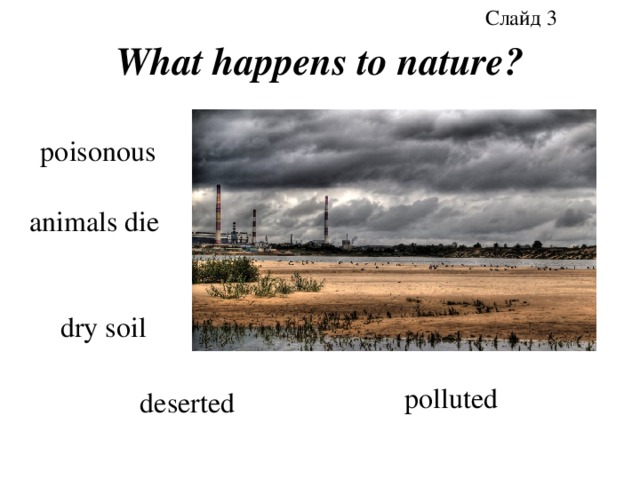 Слайд 3

What happens to nature?

poisonous

animals die

dry soil

deserted

polluted